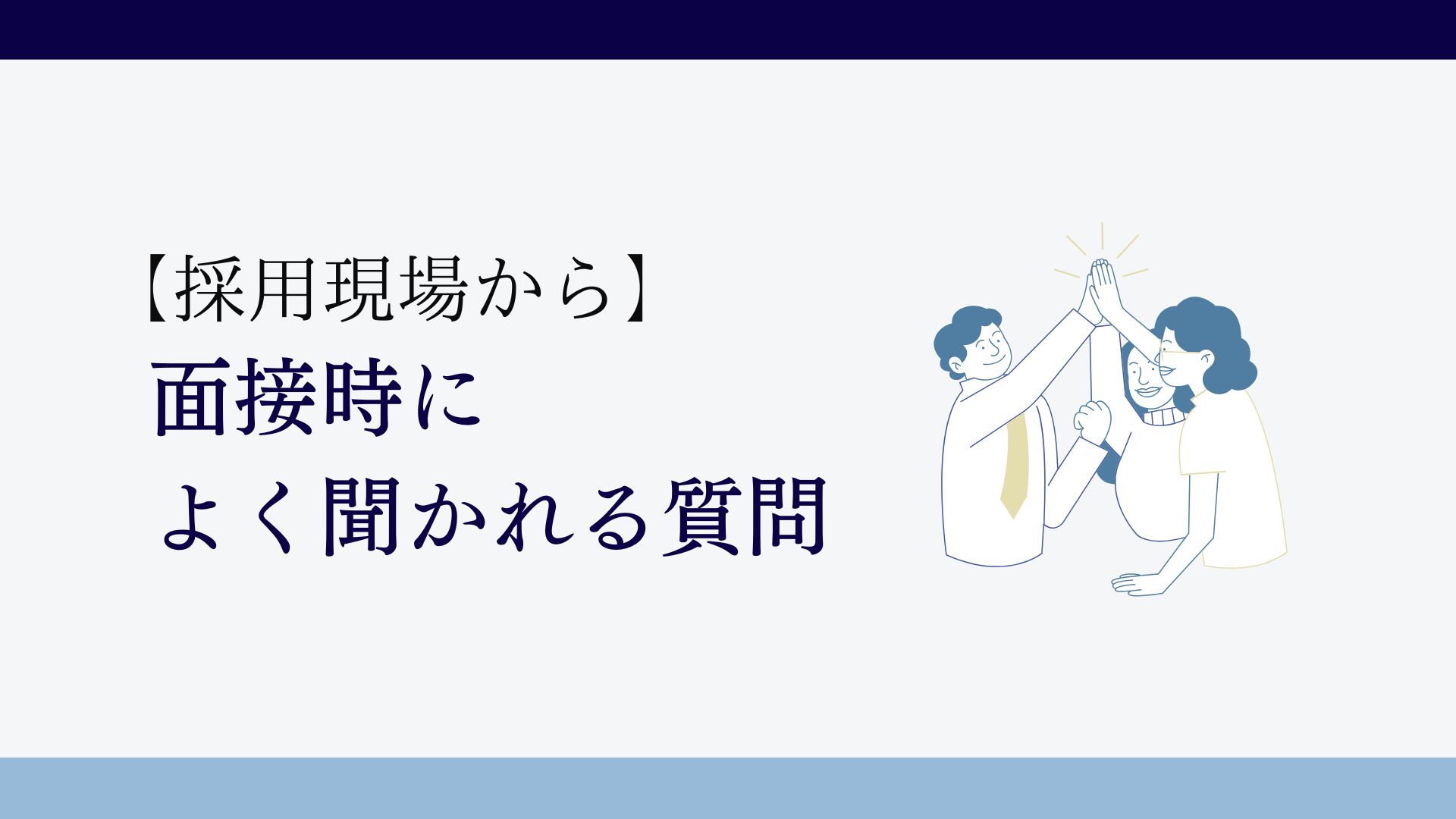 【採用現場から】
面接時に
よく聞かれる質問